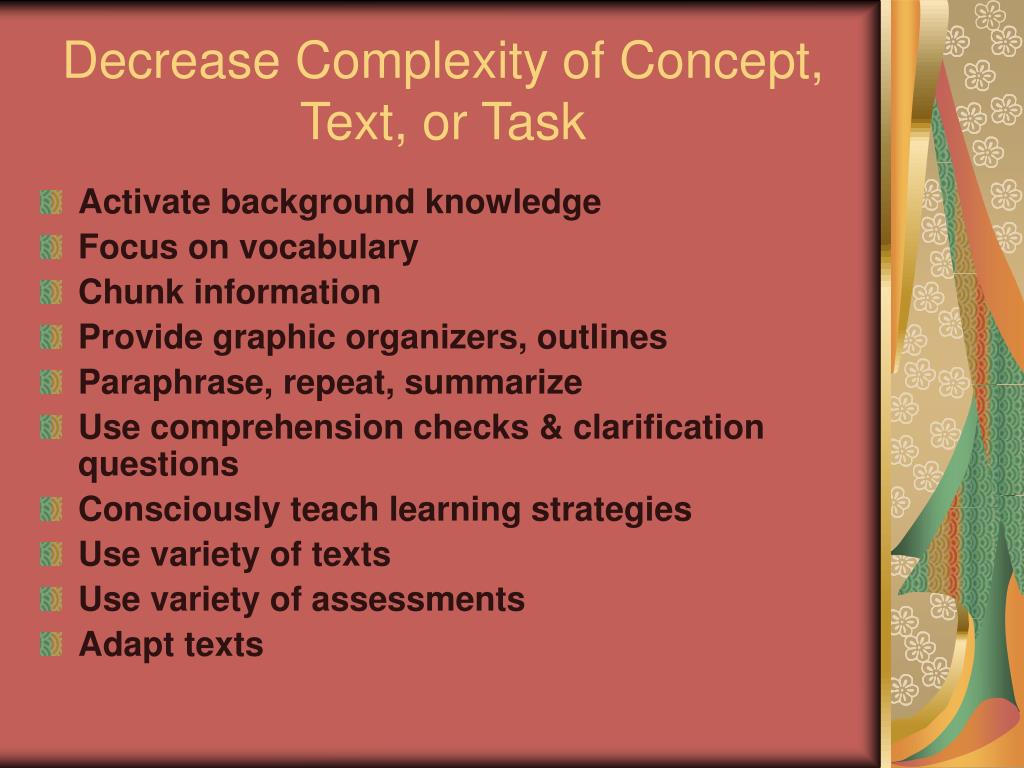 Decrease Complexity of Concept, Text, or Task

Activate background knowledge
Focus on vocabulary
Chunk information
Provide graphic organizers, outlines
Paraphrase, repeat, summarize
Use comprehension checks & clarification questions
Consciously teach learning strategies
Use variety of texts
Use variety of assessments
Adapt texts